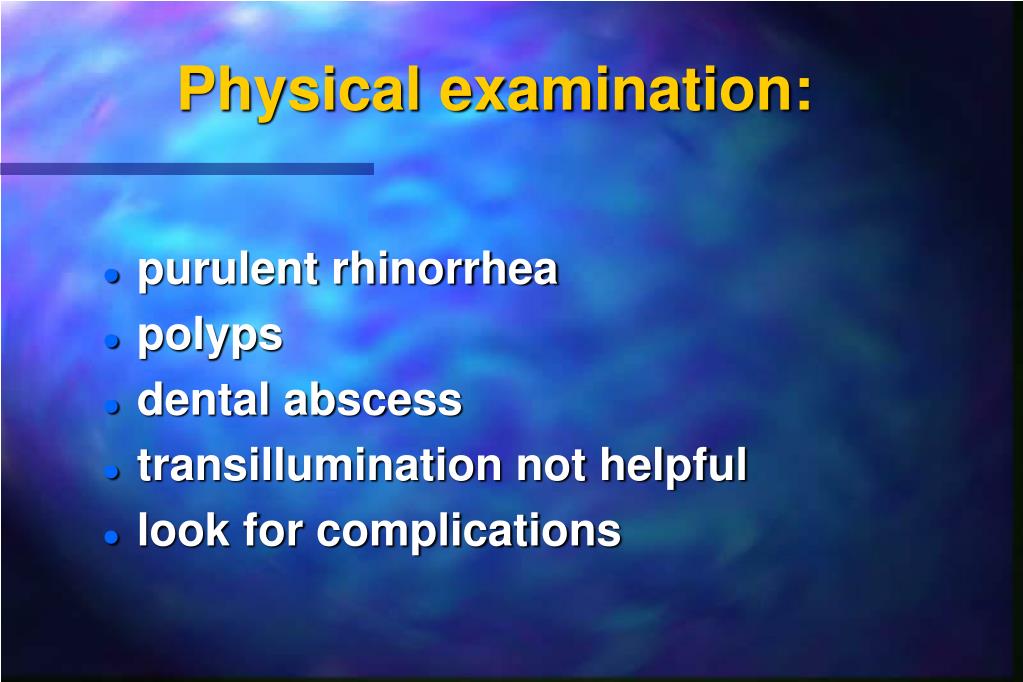 Physical examination:

- purulent rhinorrhea
- polyps
- dental abscess
- transillumination not helpful
- look for complications